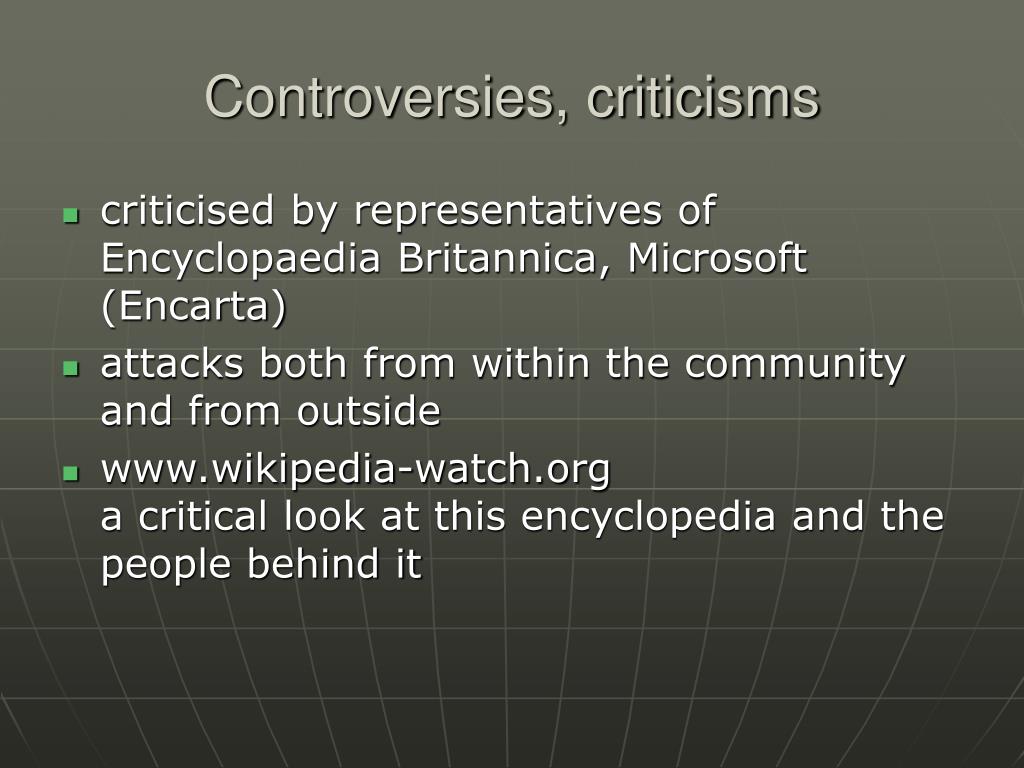 Controversies, criticisms

- criticised by representatives of Encyclopaedia Britannica, Microsoft (Encarta)
- attacks both from within the community and from outside
- www.wikipedia-watch.org
a critical look at this encyclopedia and the people behind it